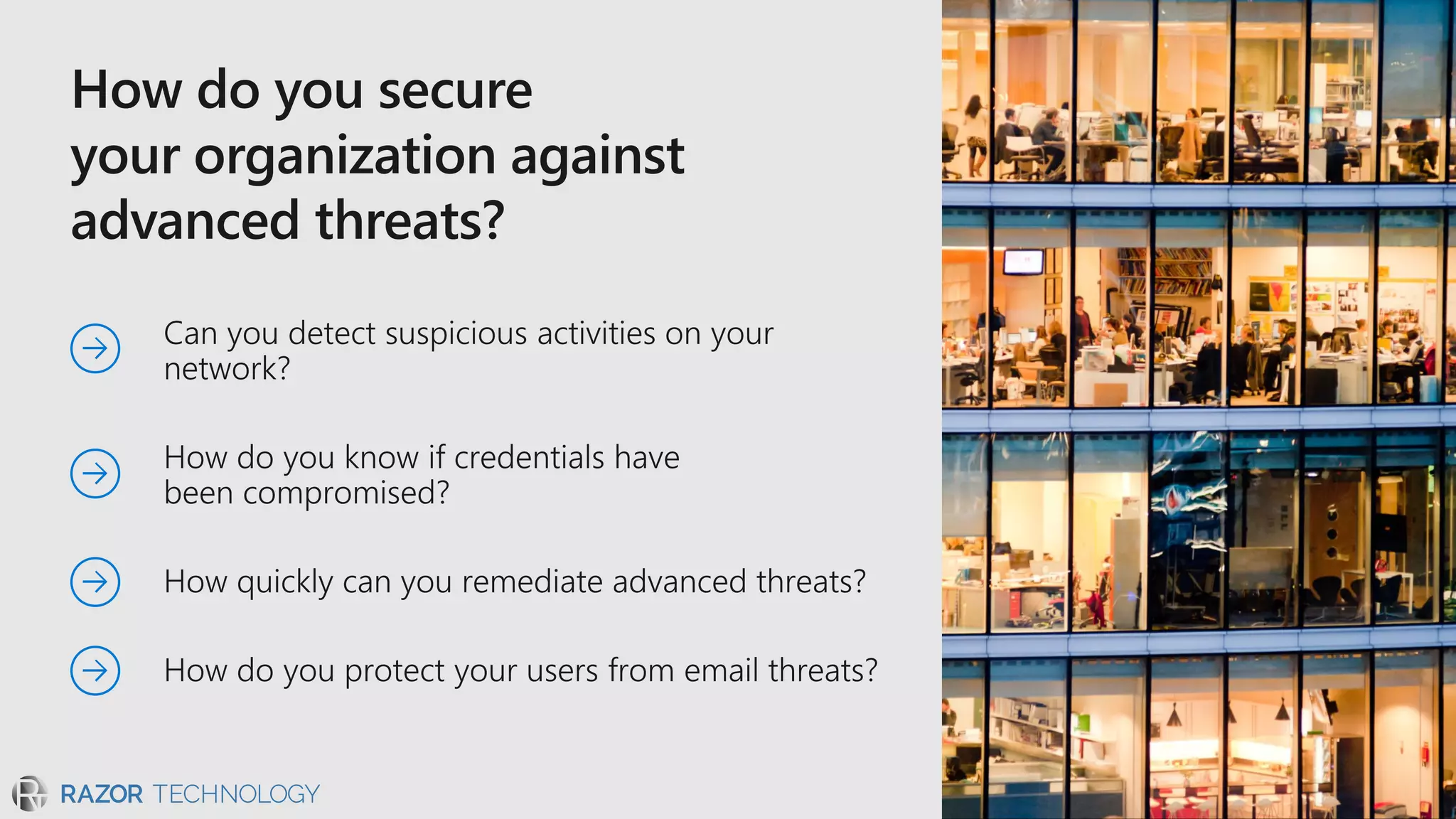 How do you secure your organization against advanced threats?

Can you detect suspicious activities on your network?

How do you know if credentials have been compromised?

How quickly can you remediate advanced threats?

How do you protect your users from email threats?

RAZOR TECHNOLOGY